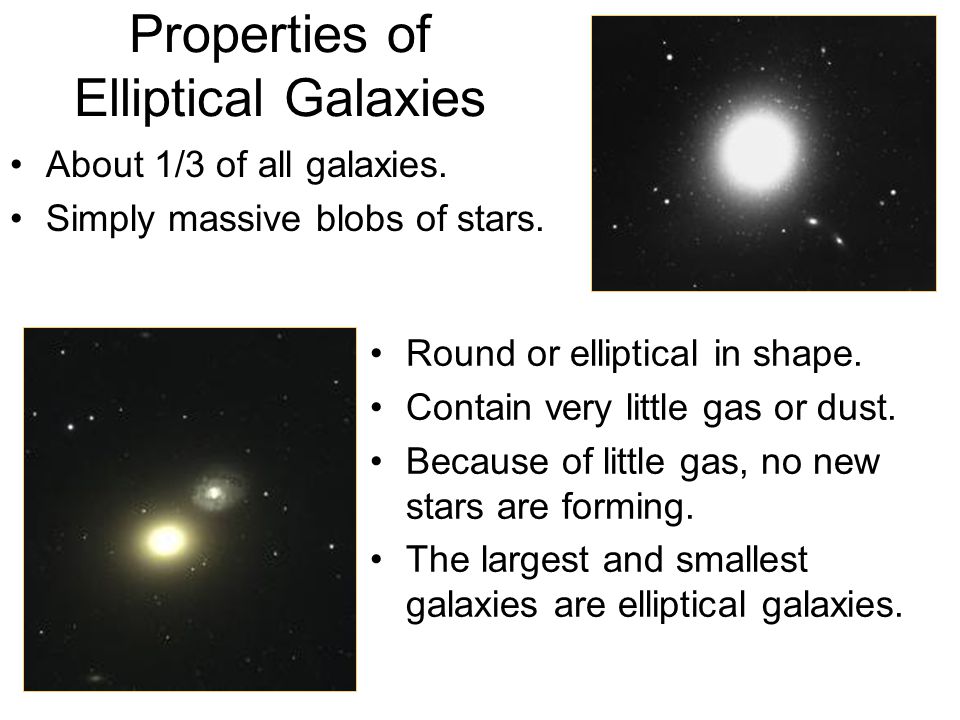 Properties of Elliptical Galaxies

• About 1/3 of all galaxies.
• Simply massive blobs of stars.

• Round or elliptical in shape.
• Contain very little gas or dust.
• Because of little gas, no new stars are forming.
• The largest and smallest galaxies are elliptical galaxies.